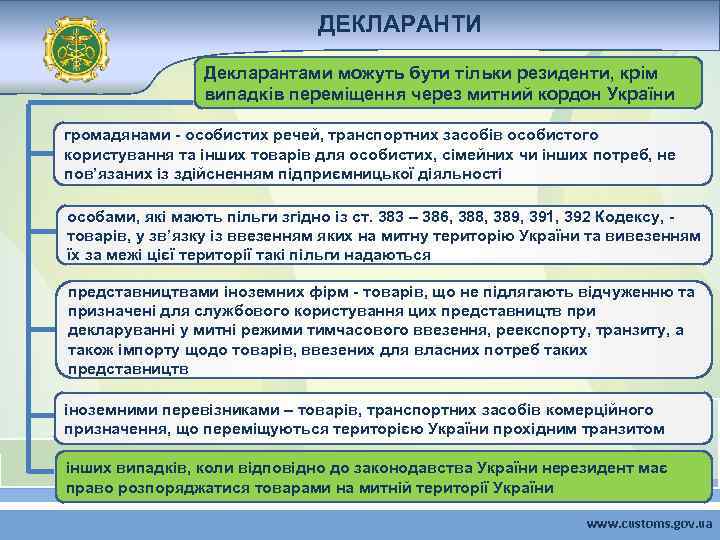 ДЕКЛАРАНТИ

Декларантами можуть бути тільки резиденти, крім випадків переміщення через митний кордон України

громадянами - особистих речей, транспортних засобів особистого користування та інших товарів для особистих, сімейних чи інших потреб, не пов'язаних із здійсненням підприємницької діяльності

особами, які мають пільги згідно із ст. 383 – 386, 388, 389, 391, 392 Кодексу, - товарів, у зв'язку із ввезенням яких на митну територію України та вивезенням їх за межі цієї території такі пільги надаються

представництвами іноземних фірм - товарів, що не підлягають відчуженню та призначені для службового користування цих представництв при декларуванні у митні режими тимчасового ввезення, реекспорту, транзиту, а також імпорту щодо товарів, ввезених для власних потреб таких представництв

іноземними перевізниками – товарів, транспортних засобів комерційного призначення, що переміщуються територією України прохідним транзитом

інших випадків, коли відповідно до законодавства України нерезидент має право розпоряджатися товарами на митній території України

www.customs.gov.ua